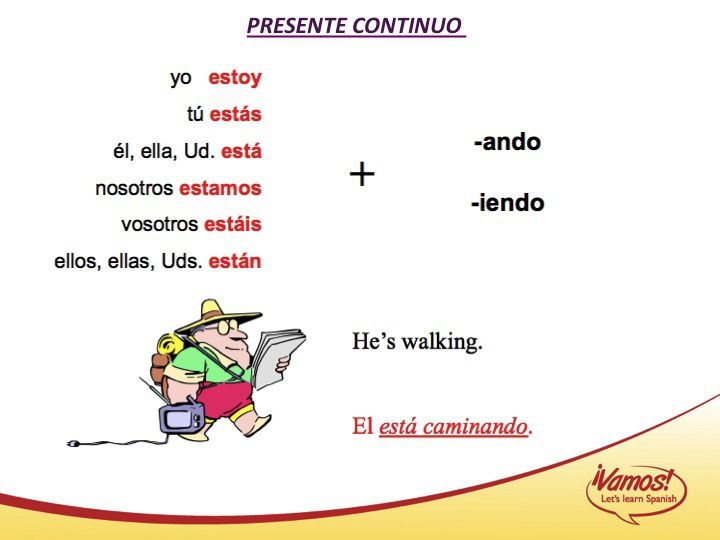 PRESENTE CONTINUO

yo estoy

tú estás

él, ella, Ud. está

nosotros estamos

vosotros estáis

ellos, ellas, Uds. están

+

-ando

-iendo

He's walking.

El está caminando.

¡Vamos!
Let's learn Spanish